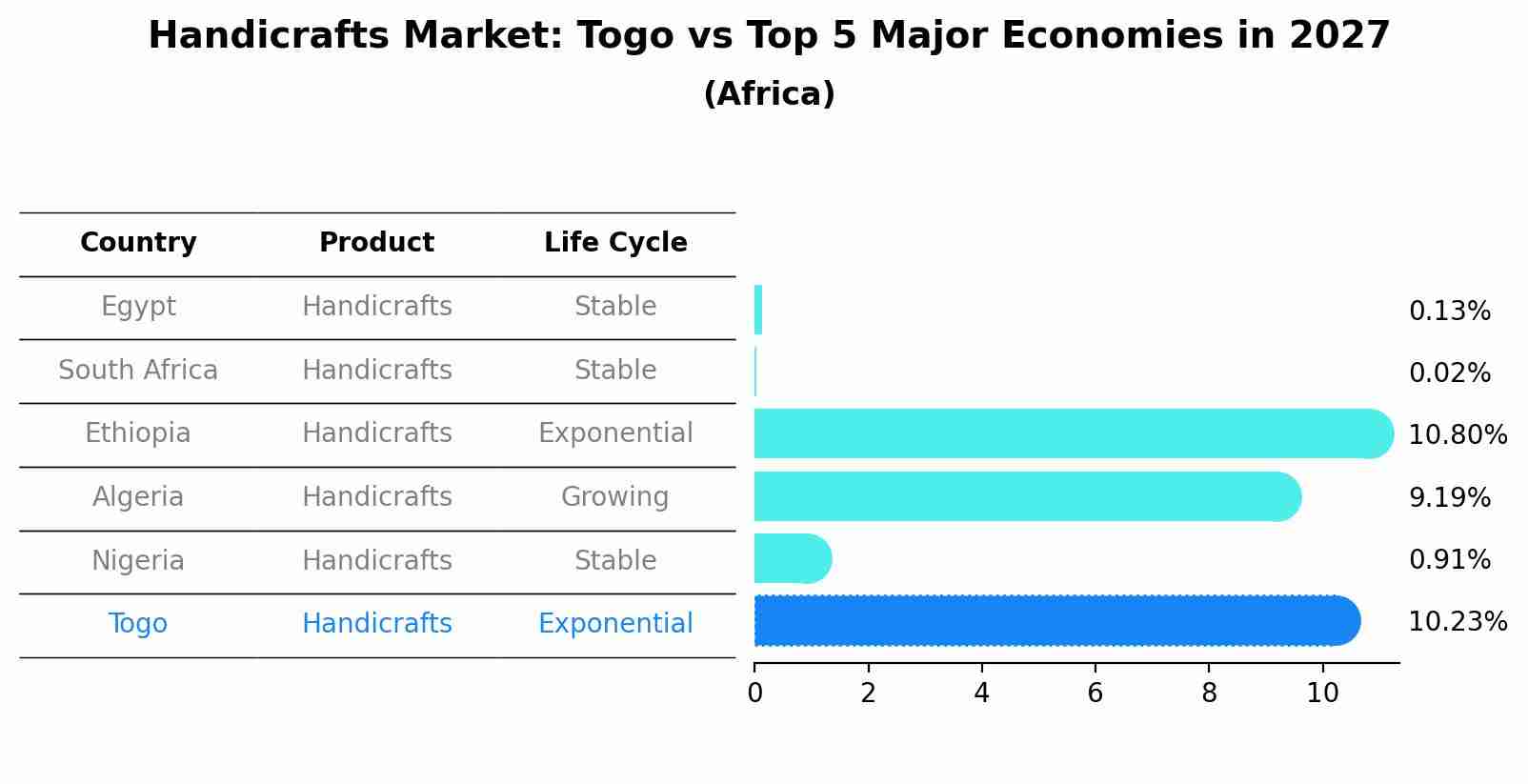 Handicrafts Market: Togo vs Top 5 Major Economies in 2027
(Africa)

| Country | Product | Life Cycle |
|---|---|---|
| Egypt | Handicrafts | Stable |
| South Africa | Handicrafts | Stable |
| Ethiopia | Handicrafts | Exponential |
| Algeria | Handicrafts | Growing |
| Nigeria | Handicrafts | Stable |
| Togo | Handicrafts | Exponential |

0.13%
0.02%
10.80%
9.19%
0.91%
10.23%

0 2 4 6 8 10